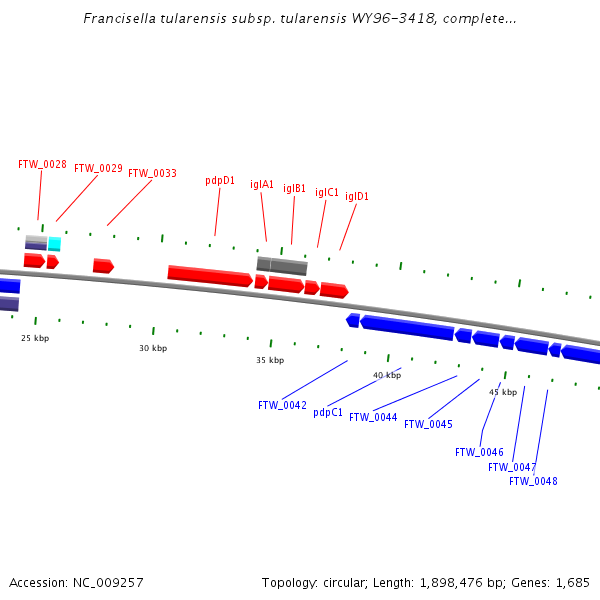 Francisella tularensis subsp. tularensis WY96-3418, complete...

FTW_0028
FTW_0029
FTW_0033
pdpD1
iglA1
iglB1
iglC1
iglD1

25 kbp
30 kbp
35 kbp
40 kbp
45 kbp

FTW_0042
pdpC1
FTW_0044
FTW_0045
FTW_0046
FTW_0047
FTW_0048

Accession: NC_009257

Topology: circular; Length: 1,898,476 bp; Genes: 1,685